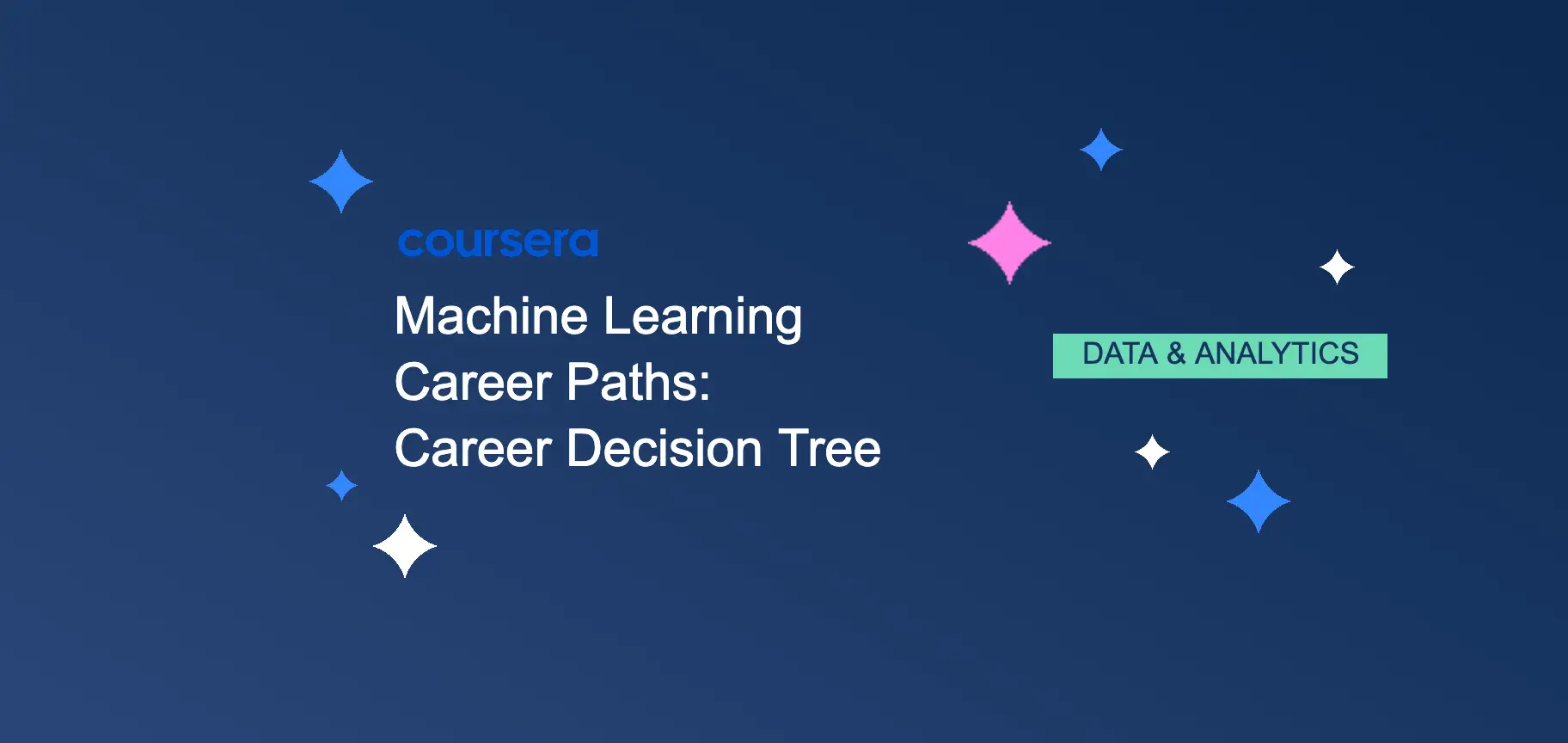 coursera

Machine Learning Career Paths: Career Decision Tree

DATA & ANALYTICS